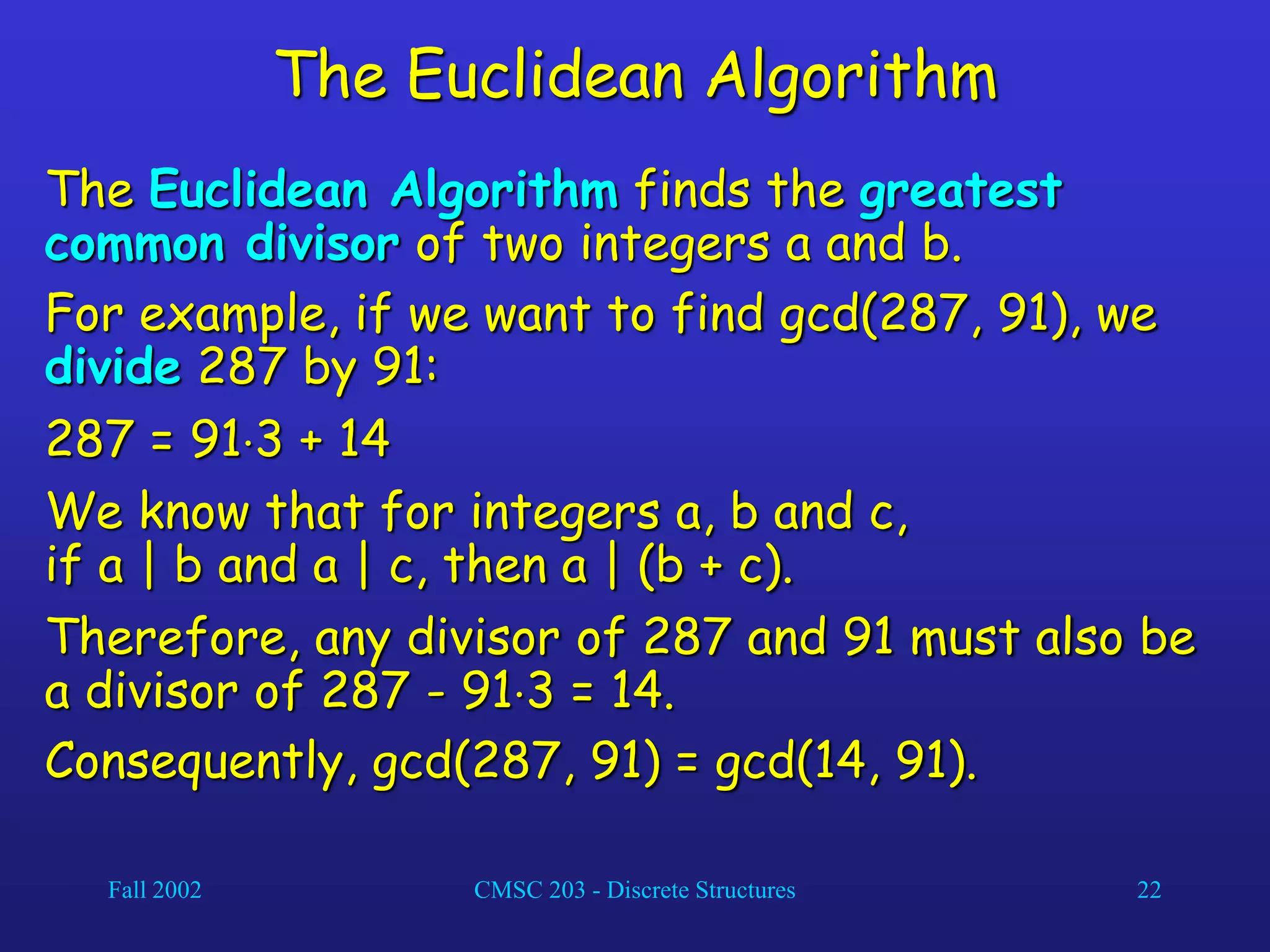 The Euclidean Algorithm

The Euclidean Algorithm finds the greatest common divisor of two integers a and b.

For example, if we want to find gcd(287, 91), we divide 287 by 91:

$287 = 91 \cdot 3 + 14$

We know that for integers a, b and c, if a | b and a | c, then a | (b + c).

Therefore, any divisor of 287 and 91 must also be a divisor of $287 - 91 \cdot 3 = 14$.

Consequently, gcd(287, 91) = gcd(14, 91).

Fall 2002

CMSC 203 - Discrete Structures

22